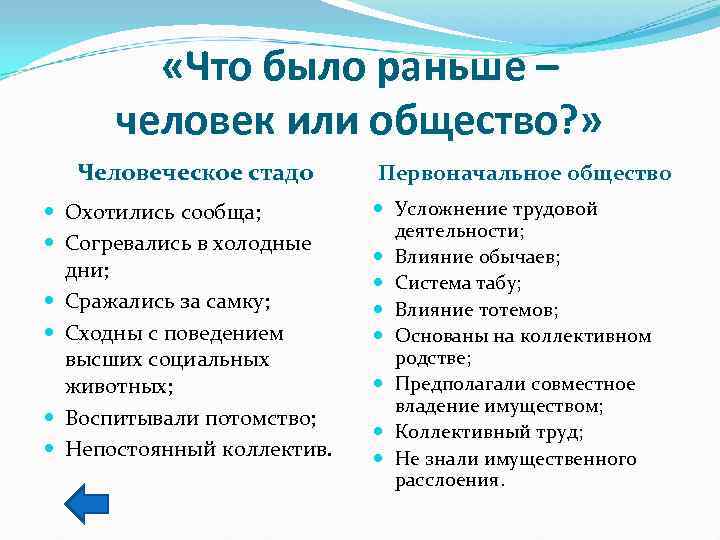 «Что было раньше – человек или общество?»

Человеческое стадо

- Охотились сообща;
- Согревались в холодные дни;
- Сражались за самку;
- Сходны с поведением высших социальных животных;
- Воспитывали потомство;
- Непостоянный коллектив.

Первоначальное общество

- Усложнение трудовой деятельности;
- Влияние обычаев;
- Система табу;
- Влияние тотемов;
- Основаны на коллективном родстве;
- Предполагали совместное владение имуществом;
- Коллективный труд;
- Не знали имущественного расслоения.